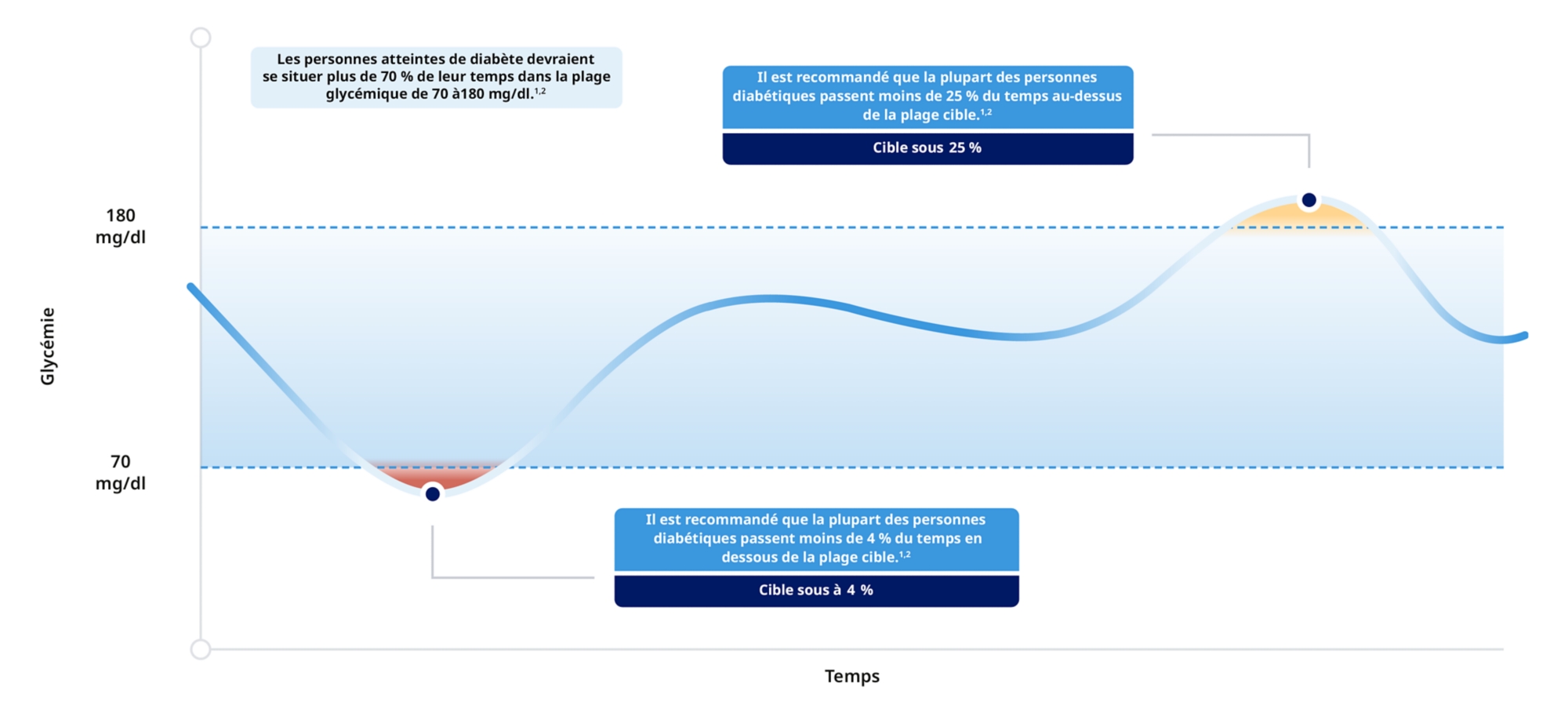 Les personnes atteintes de diabète devraient se situer plus de 70 % de leur temps dans la plage glycémique de 70 à180 mg/dl.$^{1,2}$

Il est recommandé que la plupart des personnes diabétiques passent moins de 25 % du temps au-dessus de la plage cible.$^{1,2}$

Cible sous 25 %

180 mg/dl

Glycémie

70 mg/dl

Il est recommandé que la plupart des personnes diabétiques passent moins de 4 % du temps en dessous de la plage cible.$^{1,2}$

Cible sous à 4 %

Temps